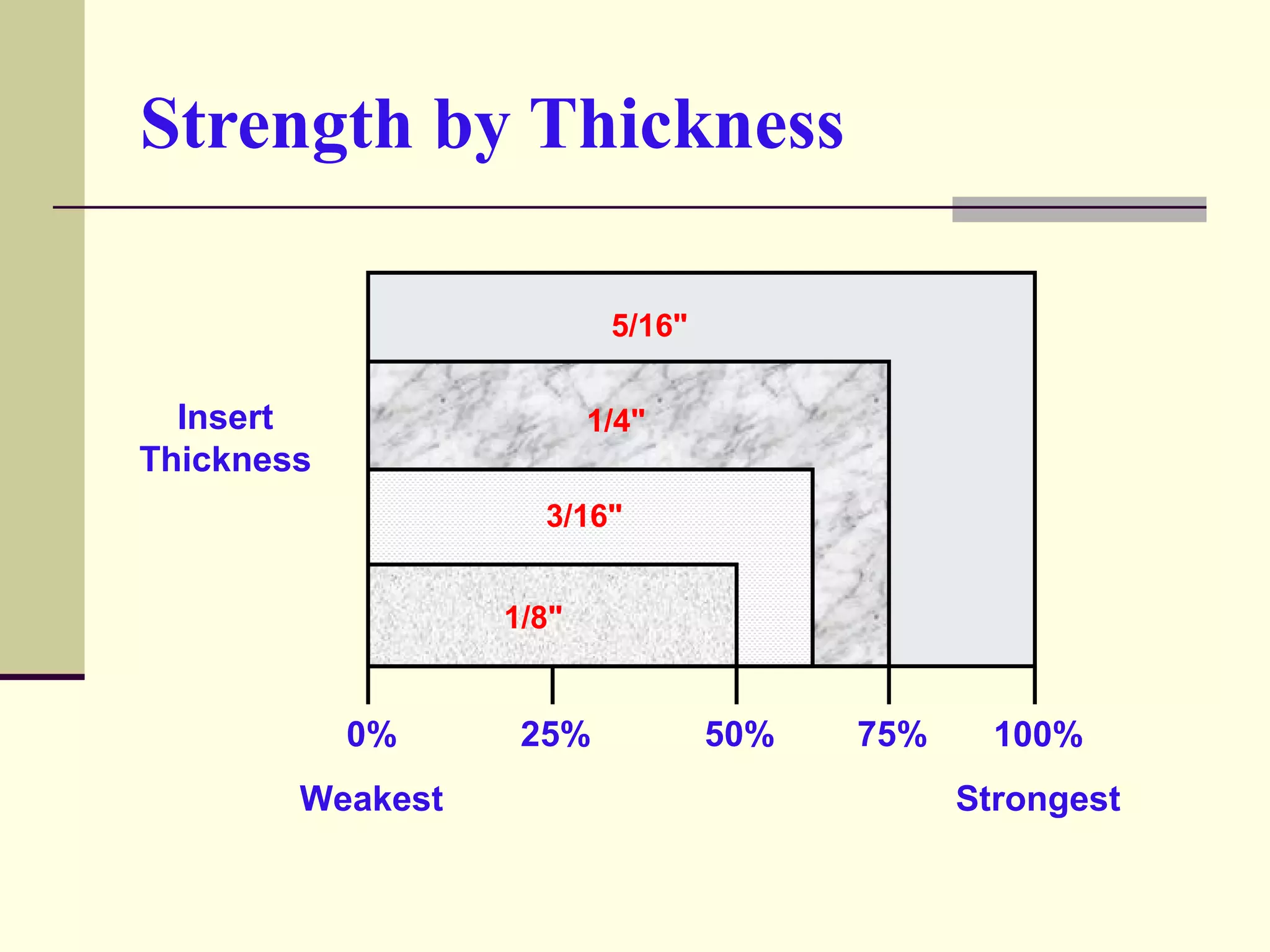 Strength by Thickness

Insert Thickness

5/16"

1/4"

3/16"

1/8"

0% 25% 50% 75% 100%

Weakest

Strongest